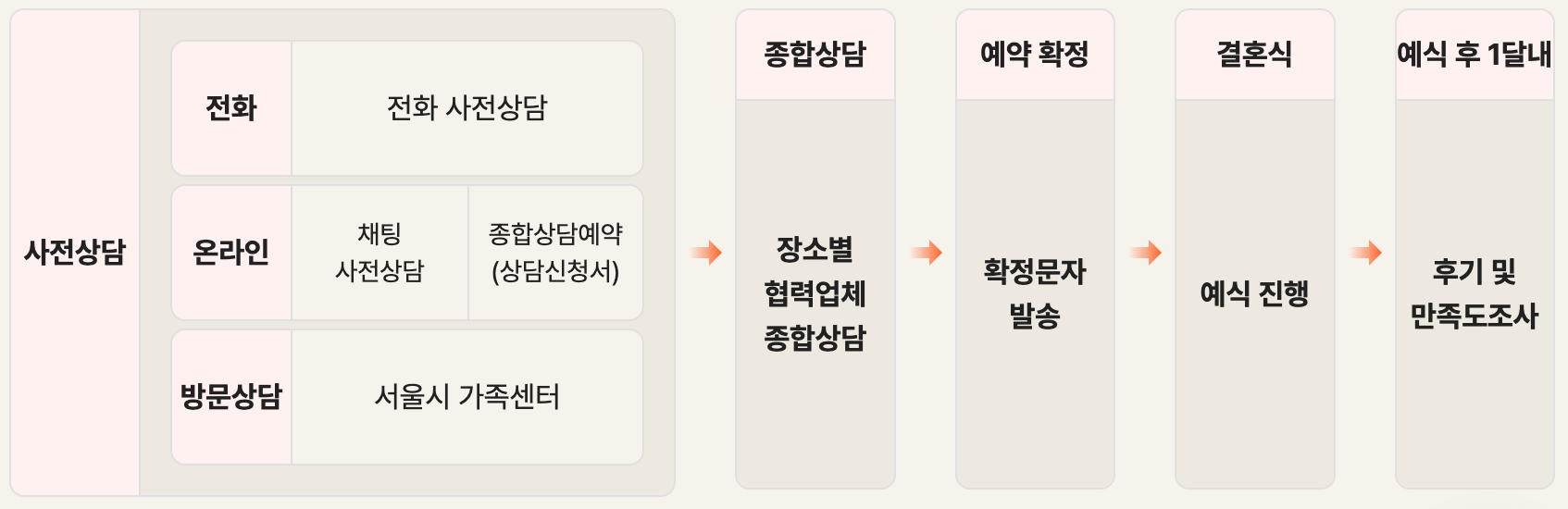 사전상담

전화
전화 사전상담

온라인
채팅 사전상담
종합상담예약 (상담신청서)

방문상담
서울시 가족센터

종합상담
장소별 협력업체 종합상담

예약 확정
확정문자 발송

결혼식
예식 진행

예식 후 1달내
후기 및 만족도조사